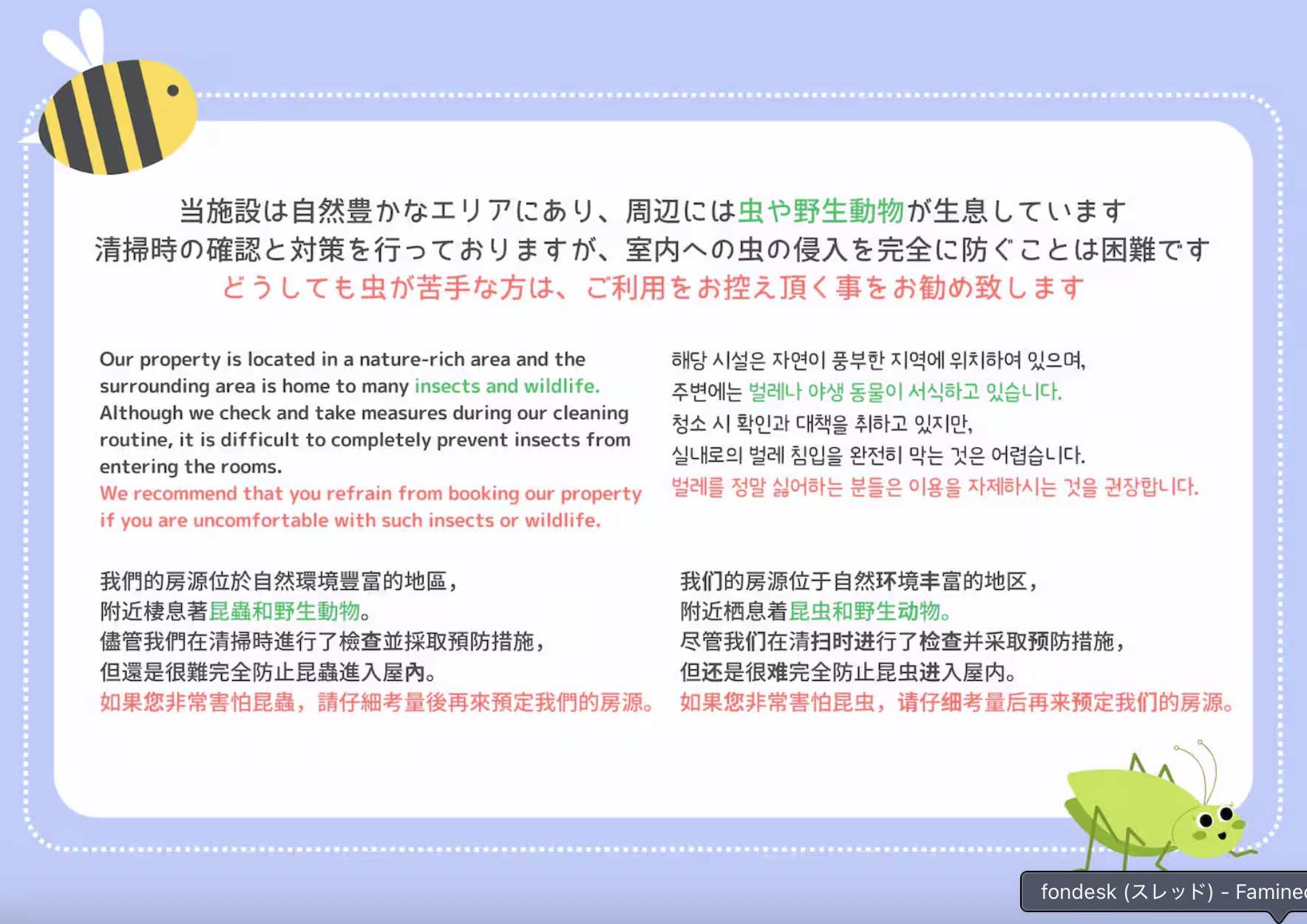 当施設は自然豊かなエリアにあり、周辺には虫や野生動物が生息しています
清掃時の確認と対策を行っておりますが、室内への虫の侵入を完全に防ぐことは困難です
どうしても虫が苦手な方は、ご利用をお控え頂く事をお勧め致します

Our property is located in a nature-rich area and the surrounding area is home to many insects and wildlife.
Although we check and take measures during our cleaning routine, it is difficult to completely prevent insects from entering the rooms.
We recommend that you refrain from booking our property if you are uncomfortable with such insects or wildlife.

해당 시설은 자연이 풍부한 지역에 위치하여 있으며,
주변에는 벌레나 야생 동물이 서식하고 있습니다.
청소 시 확인과 대책을 취하고 있지만,
실내로의 벌레 침입을 완전히 막는 것은 어렵습니다.
벌레를 정말 싫어하는 분들은 이용을 자제하시는 것을 권장합니다.

我們的房源位於自然環境豐富的地區，
附近棲息著昆蟲和野生動物。
儘管我們在清掃時進行了檢查並採取預防措施，
但還是很難完全防止昆蟲進入屋內。
如果您非常害怕昆蟲，請仔細考量後再來預定我們的房源。

我们的房源位于自然环境丰富的地区，
附近栖息着昆虫和野生动物。
尽管我们在清扫时进行了检查并采取预防措施，
但还是很难完全防止昆虫进入屋内。
如果您非常害怕昆虫，请仔细考量后再来预定我们的房源。

fondesk (スレッド) - Famine